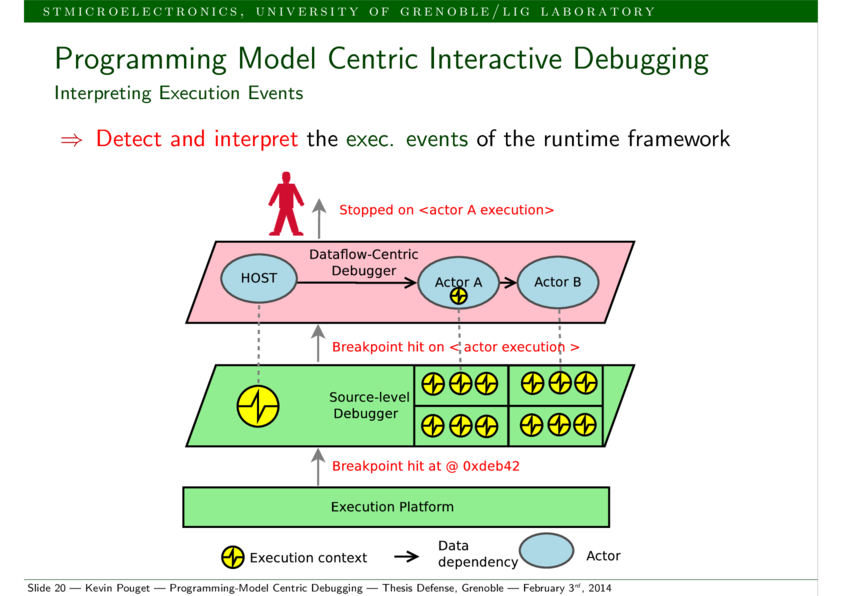 STMICROELECTRONICS, UNIVERSITY OF GRENOBLE/LIG LABORATORY

Programming Model Centric Interactive Debugging
Interpreting Execution Events

$\Rightarrow$ Detect and interpret the exec. events of the runtime framework

Stopped on <actor A execution>

Dataflow-Centric Debugger

HOST

Actor A

Actor B

Breakpoint hit on < actor execution >

Source-level Debugger

Breakpoint hit at @ 0xdeb42

Execution Platform

Execution context

Data dependency

Actor

Slide 20 — Kevin Pouget — Programming-Model Centric Debugging — Thesis Defense, Grenoble — February 3$^{rd}$, 2014